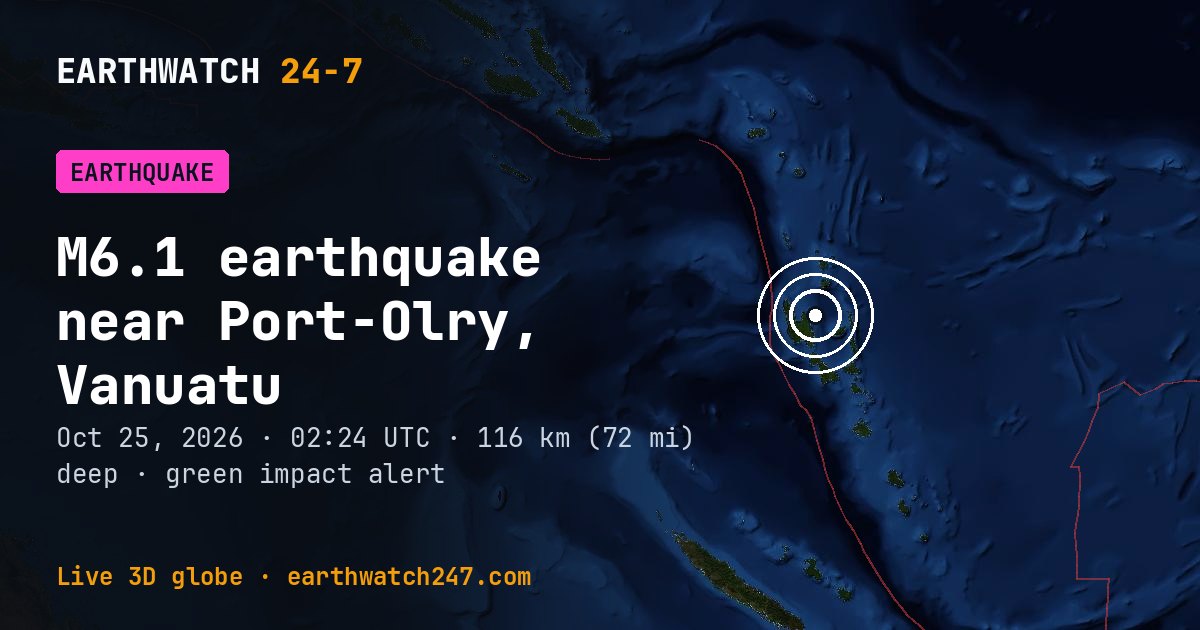 EARTHWATCH 24-7

EARTHQUAKE

M6.1 earthquake near Port-Olry, Vanuatu

Oct 25, 2026 · 02:24 UTC · 116 km (72 mi) deep · green impact alert

Live 3D globe · earthwatch247.com